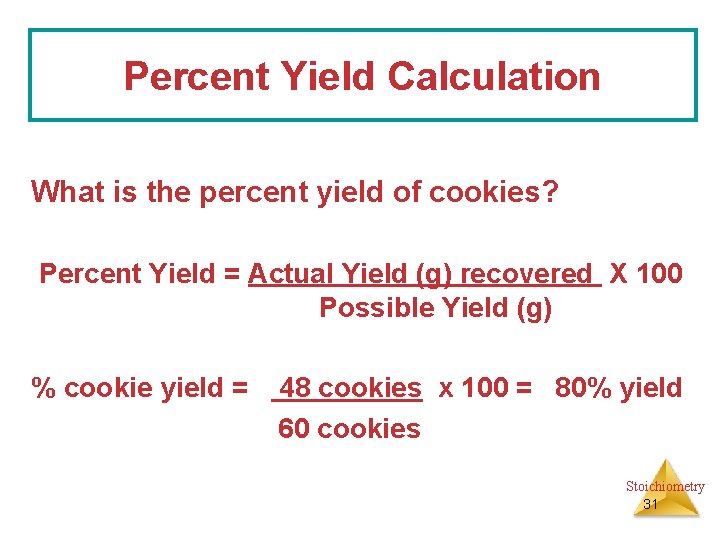 Percent Yield Calculation

What is the percent yield of cookies?

Percent Yield = $\frac{\text{Actual Yield (g) recovered}}{\text{Possible Yield (g)}}$ X 100

% cookie yield = $\frac{\text{48 cookies}}{\text{60 cookies}}$ x 100 = 80% yield

Stoichiometry
31